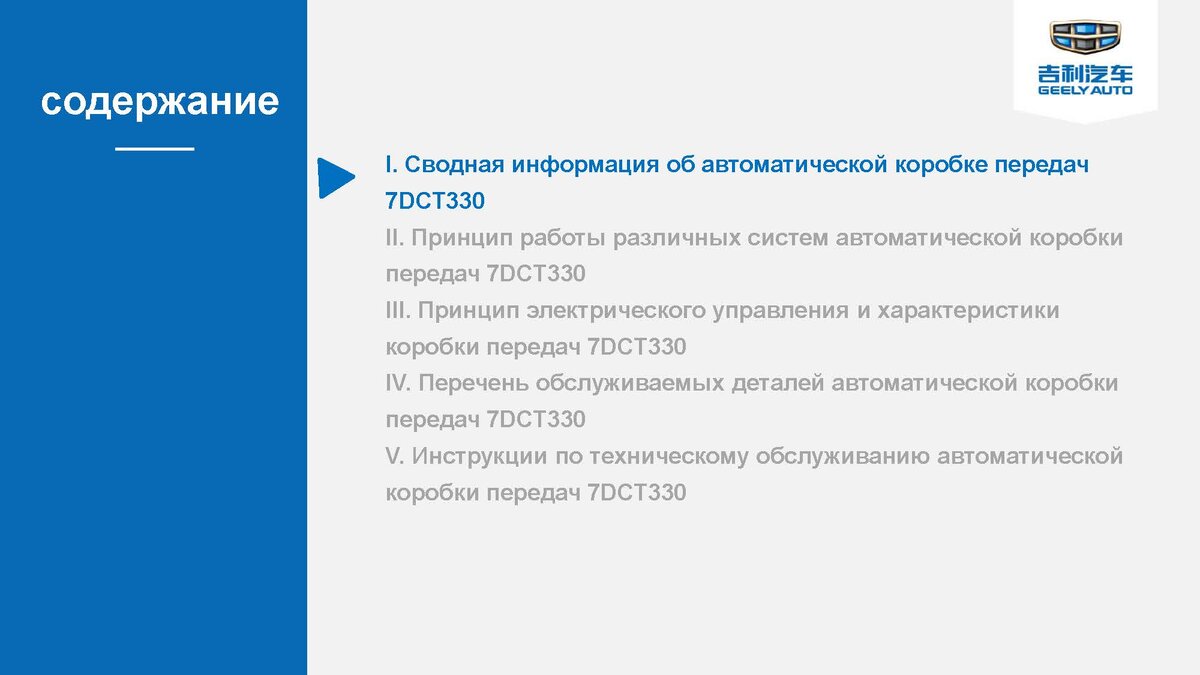 содержание

吉利汽车
GEELY AUTO

I. Сводная информация об автоматической коробке передач 7DCT330
II. Принцип работы различных систем автоматической коробки передач 7DCT330
III. Принцип электрического управления и характеристики коробки передач 7DCT330
IV. Перечень обслуживаемых деталей автоматической коробки передач 7DCT330
V. Инструкции по техническому обслуживанию автоматической коробки передач 7DCT330